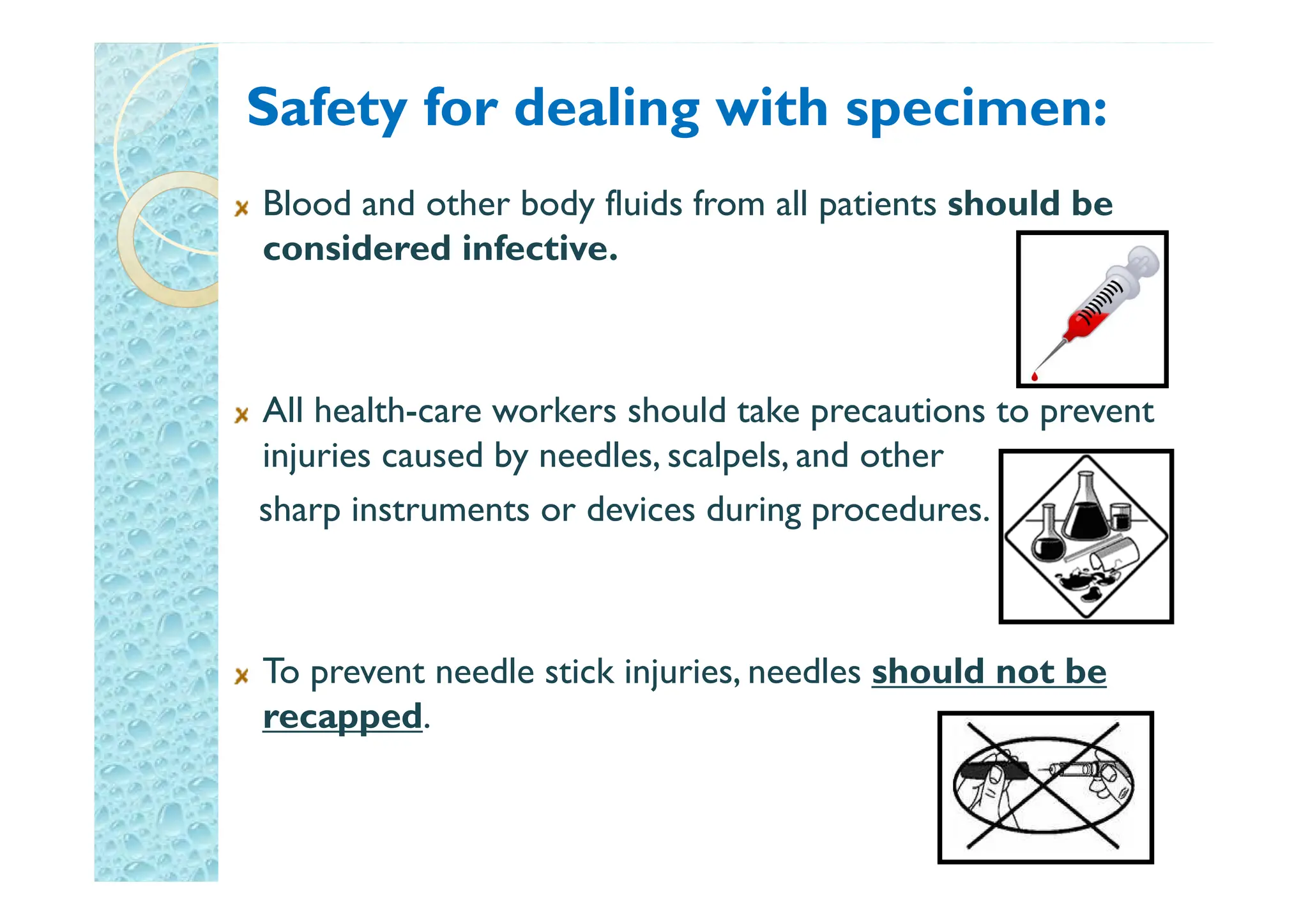 Safety for dealing with specimen:

Blood and other body fluids from all patients should be considered infective.

All health-care workers should take precautions to prevent injuries caused by needles, scalpels, and other sharp instruments or devices during procedures.

To prevent needle stick injuries, needles should not be recapped.